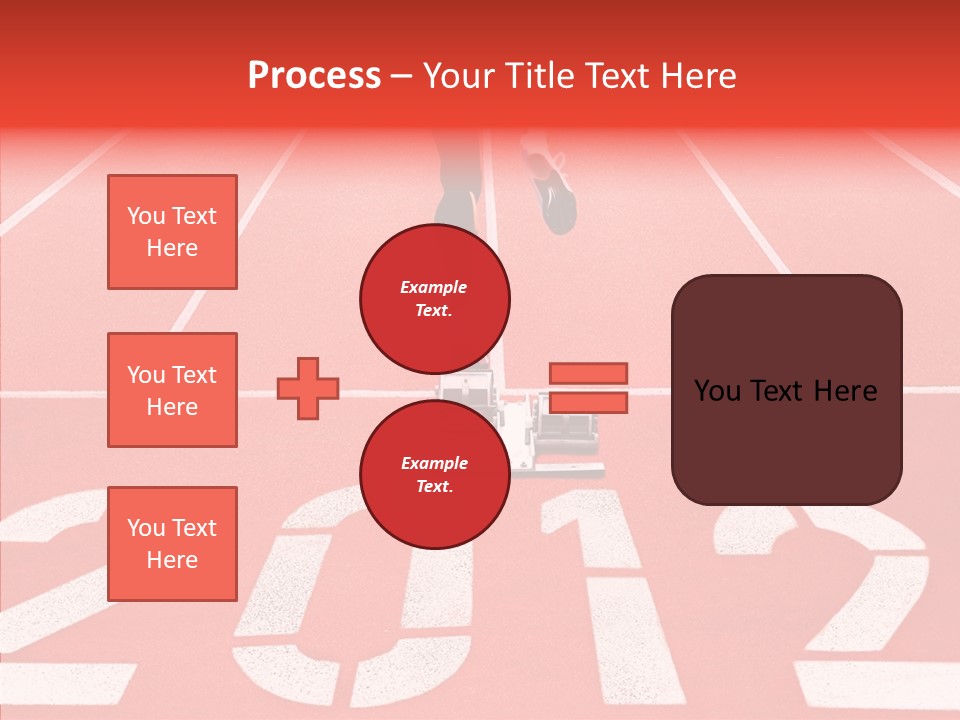 Process – Your Title Text Here

You Text Here

You Text Here

You Text Here

Example Text.

Example Text.

You Text Here

2012